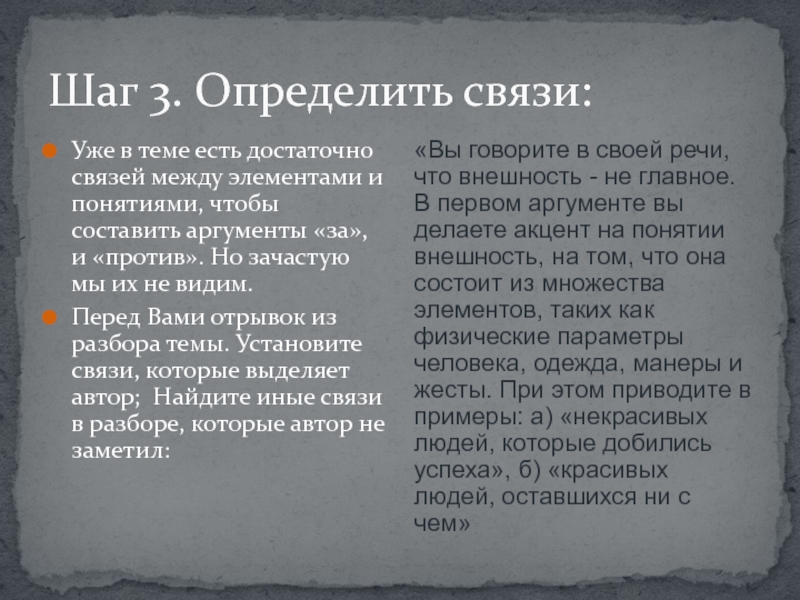 Шаг 3. Определить связи:

Уже в теме есть достаточно связей между элементами и понятиями, чтобы составить аргументы «за», и «против». Но зачастую мы их не видим.

Перед Вами отрывок из разбора темы. Установите связи, которые выделяет автор; Найдите иные связи в разборе, которые автор не заметил:

«Вы говорите в своей речи, что внешность - не главное. В первом аргументе вы делаете акцент на понятии внешность, на том, что она состоит из множества элементов, таких как физические параметры человека, одежда, манеры и жесты. При этом приводите в примеры: а) «некрасивых людей, которые добились успеха», б) «красивых людей, оставшихся ни с чем»